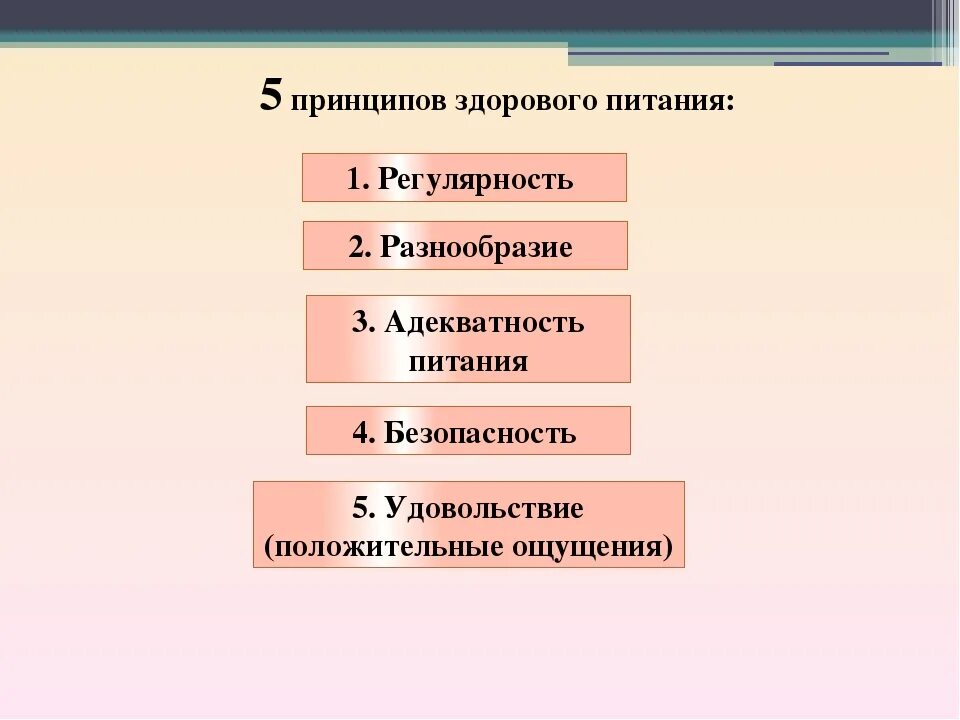 5 принципов здорового питания:

1. Регулярность

2. Разнообразие

3. Адекватность питания

4. Безопасность

5. Удовольствие (положительные ощущения)